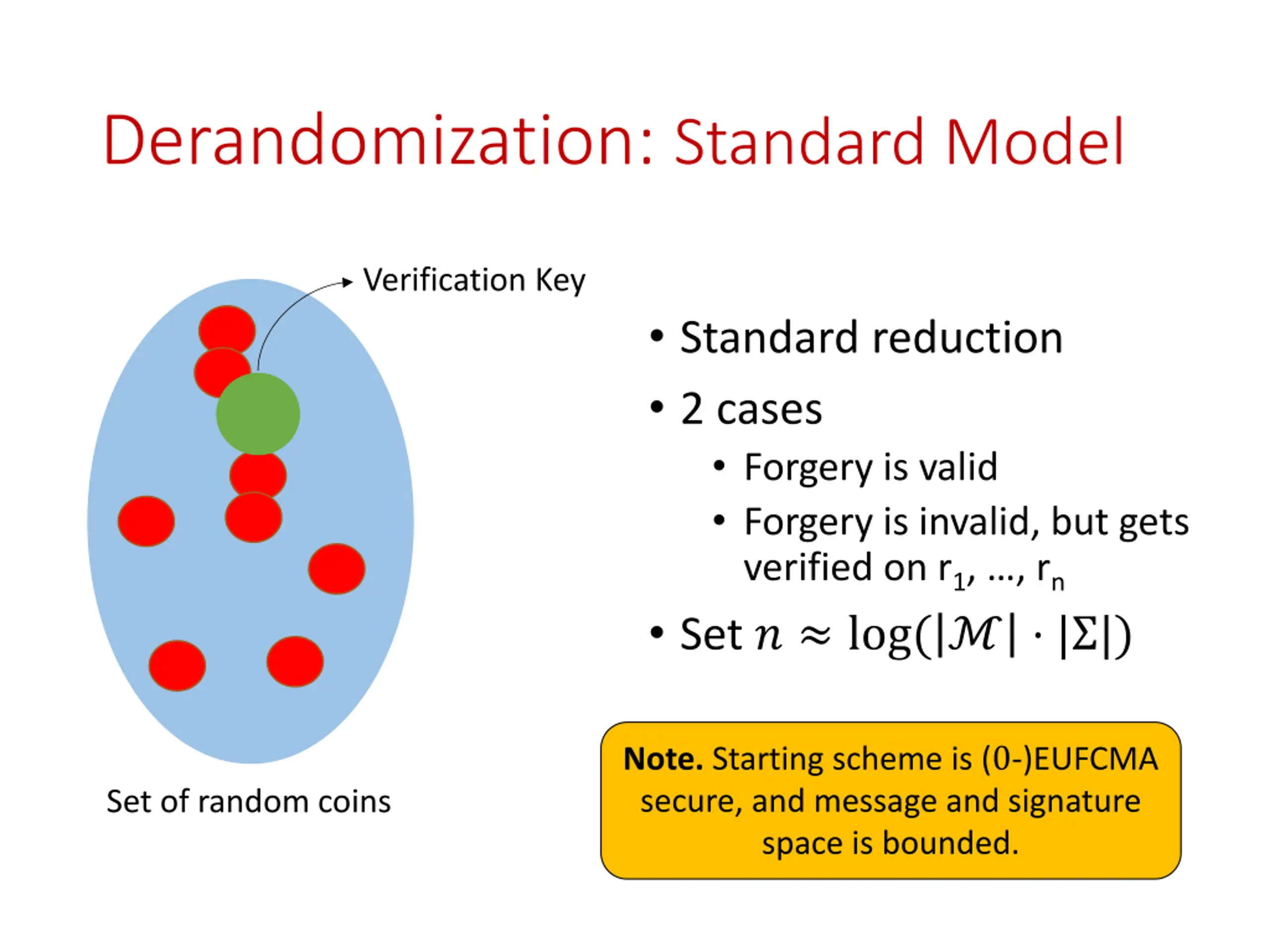 Derandomization: Standard Model

Verification Key

Set of random coins

• Standard reduction
• 2 cases
  • Forgery is valid
  • Forgery is invalid, but gets verified on $r_1, \ldots, r_n$
• Set $n \approx \log(|\mathcal{M}| \cdot |\Sigma|)$

**Note.** Starting scheme is (0-)EUFCMA secure, and message and signature space is bounded.